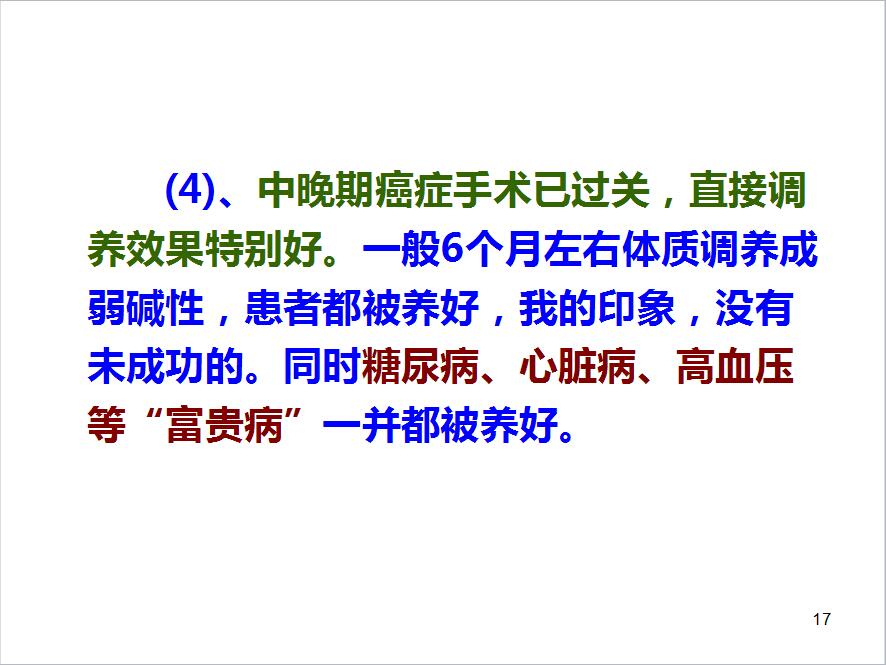 (4)、中晚期癌症手术已过关，直接调养效果特别好。一般6个月左右体质调养成弱碱性，患者都被养好，我的印象，没有未成功的。同时糖尿病、心脏病、高血压等“富贵病”一并都被养好。

17